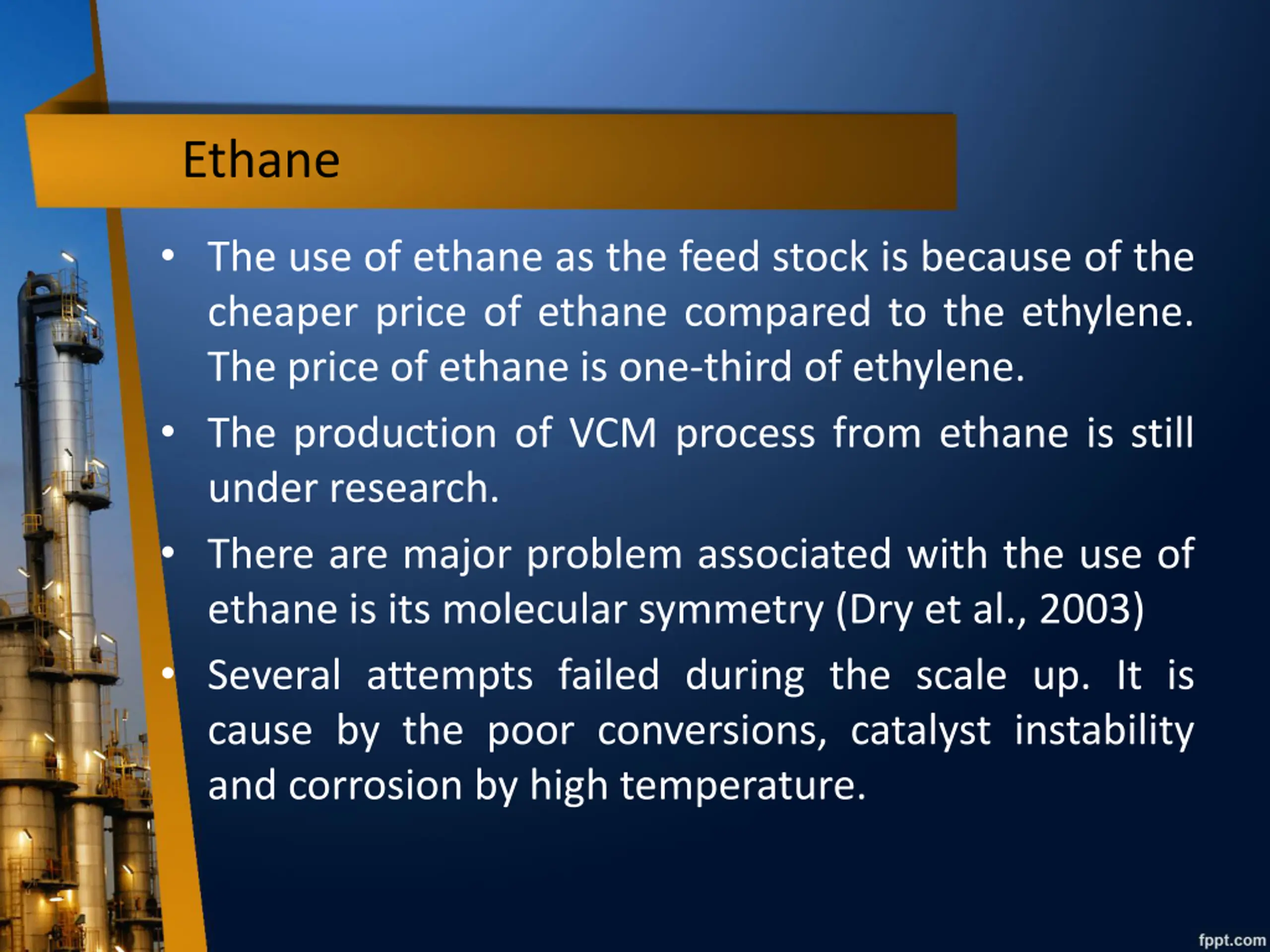 Ethane

• The use of ethane as the feed stock is because of the cheaper price of ethane compared to the ethylene. The price of ethane is one-third of ethylene.

• The production of VCM process from ethane is still under research.

• There are major problem associated with the use of ethane is its molecular symmetry (Dry et al., 2003)

• Several attempts failed during the scale up. It is cause by the poor conversions, catalyst instability and corrosion by high temperature.

fppt.com